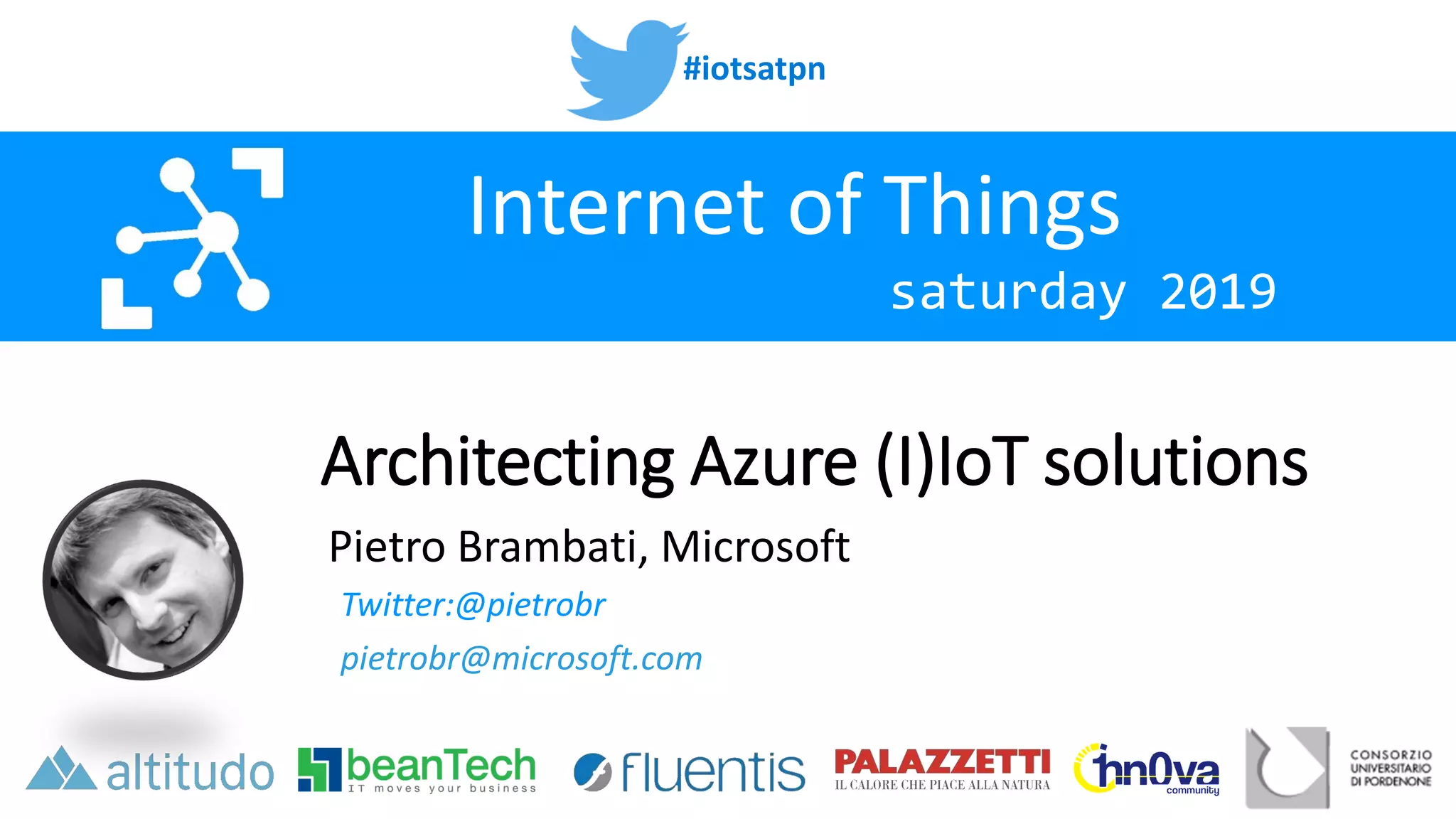 #iotsatpn

Internet of Things
saturday 2019

Architecting Azure (I)IoT solutions

Pietro Brambati, Microsoft

Twitter:@pietrobr

pietrobr@microsoft.com

altitudo

beanTech
IT moves your business

fluentis

PALAZZETTI
IL CALORE CHE PIACE ALLA NATURA

inn0va
community

CONSORZIO
UNIVERSITARIO
DI PORDENONE